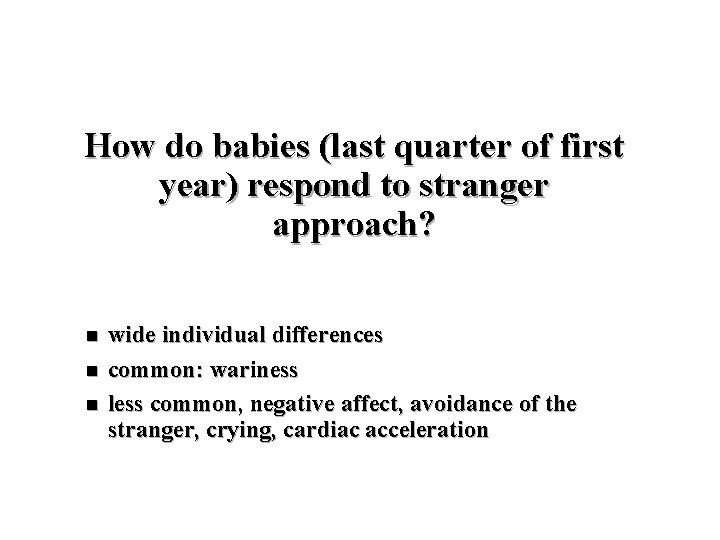 How do babies (last quarter of first year) respond to stranger approach?

- wide individual differences
- common: wariness
- less common, negative affect, avoidance of the stranger, crying, cardiac acceleration